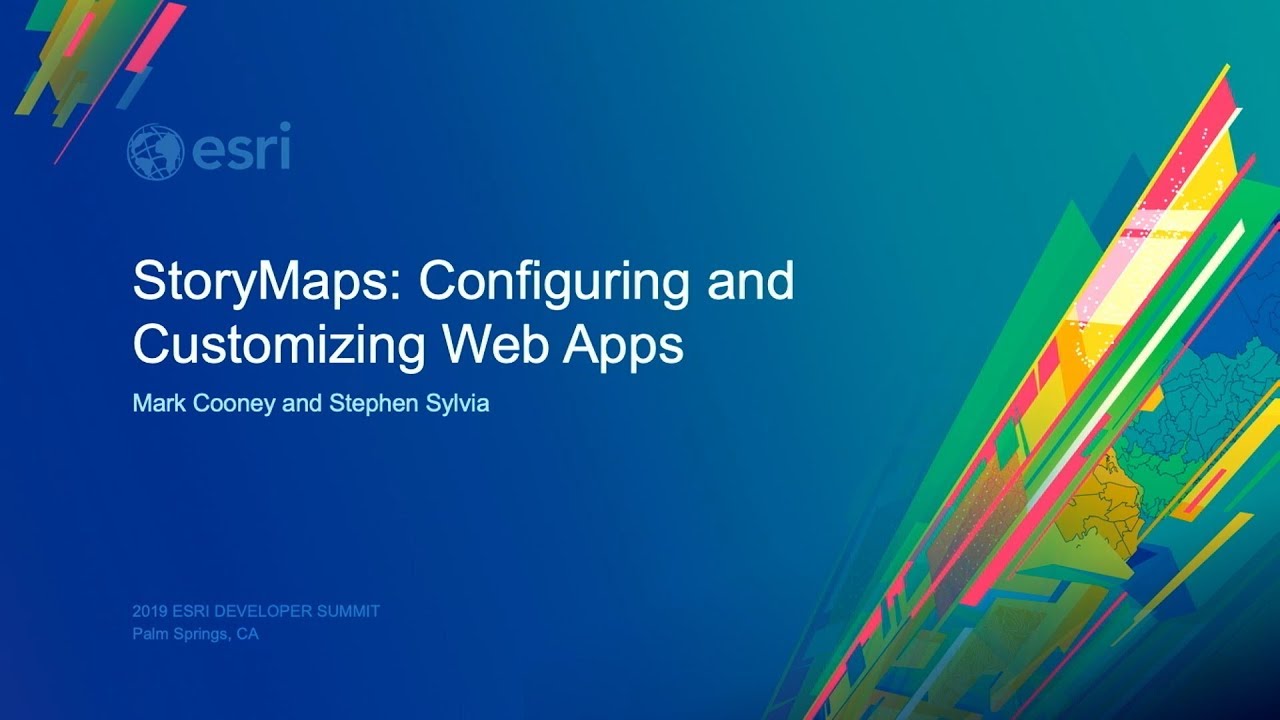 esri

StoryMaps: Configuring and Customizing Web Apps

Mark Cooney and Stephen Sylvia

2019 ESRI DEVELOPER SUMMIT
Palm Springs, CA